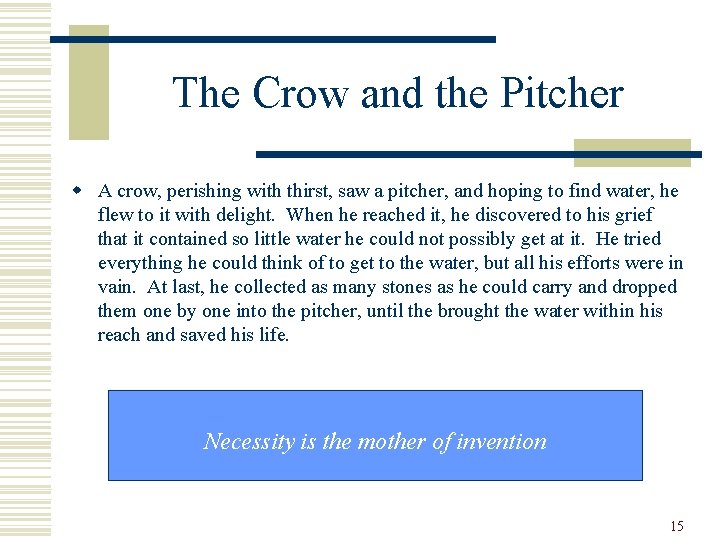 The Crow and the Pitcher

A crow, perishing with thirst, saw a pitcher, and hoping to find water, he flew to it with delight. When he reached it, he discovered to his grief that it contained so little water he could not possibly get at it. He tried everything he could think of to get to the water, but all his efforts were in vain. At last, he collected as many stones as he could carry and dropped them one by one into the pitcher, until the brought the water within his reach and saved his life.

Necessity is the mother of invention

15